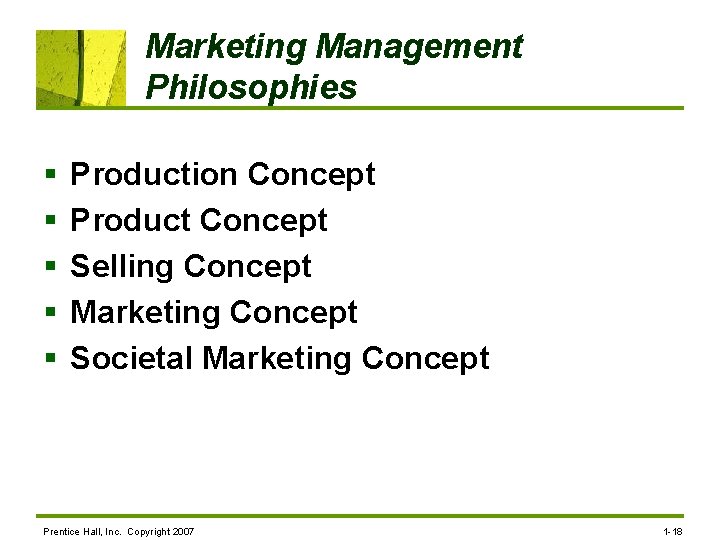 Marketing Management Philosophies

- Production Concept
- Product Concept
- Selling Concept
- Marketing Concept
- Societal Marketing Concept

Prentice Hall, Inc. Copyright 2007

1-18